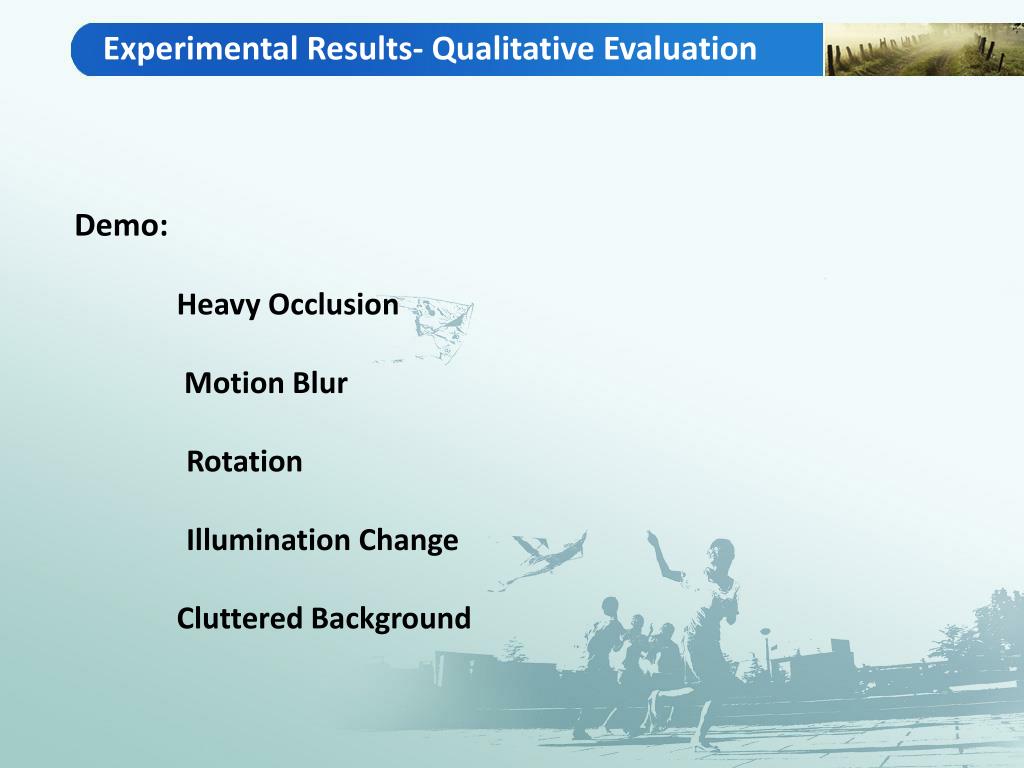 Experimental Results- Qualitative Evaluation

Demo:

Heavy Occlusion

Motion Blur

Rotation

Illumination Change

Cluttered Background